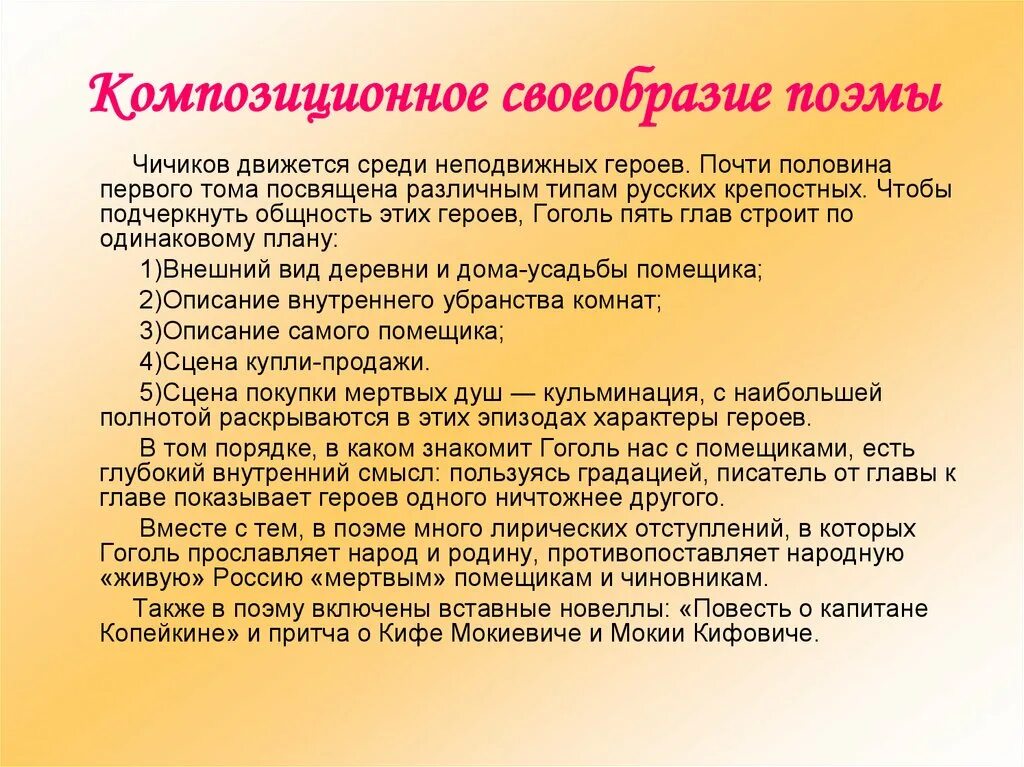 Композиционное своеобразие поэмы

Чичиков движется среди неподвижных героев. Почти половина первого тома посвящена различным типам русских крепостных. Чтобы подчеркнуть общность этих героев, Гоголь пять глав строит по одинаковому плану:

1)Внешний вид деревни и дома-усадьбы помещика;

2)Описание внутреннего убранства комнат;

3)Описание самого помещика;

4)Сцена купли-продажи.

5)Сцена покупки мертвых душ — кульминация, с наибольшей полнотой раскрываются в этих эпизодах характеры героев.

В том порядке, в каком знакомит Гоголь нас с помещиками, есть глубокий внутренний смысл: пользуясь градацией, писатель от главы к главе показывает героев одного ничтожнее другого.

Вместе с тем, в поэме много лирических отступлений, в которых Гоголь прославляет народ и родину, противопоставляет народную «живую» Россию «мертвым» помещикам и чиновникам.

Также в поэму включены вставные новеллы: «Повесть о капитане Копейкине» и притча о Кифе Мокиевиче и Мокии Кифовиче.